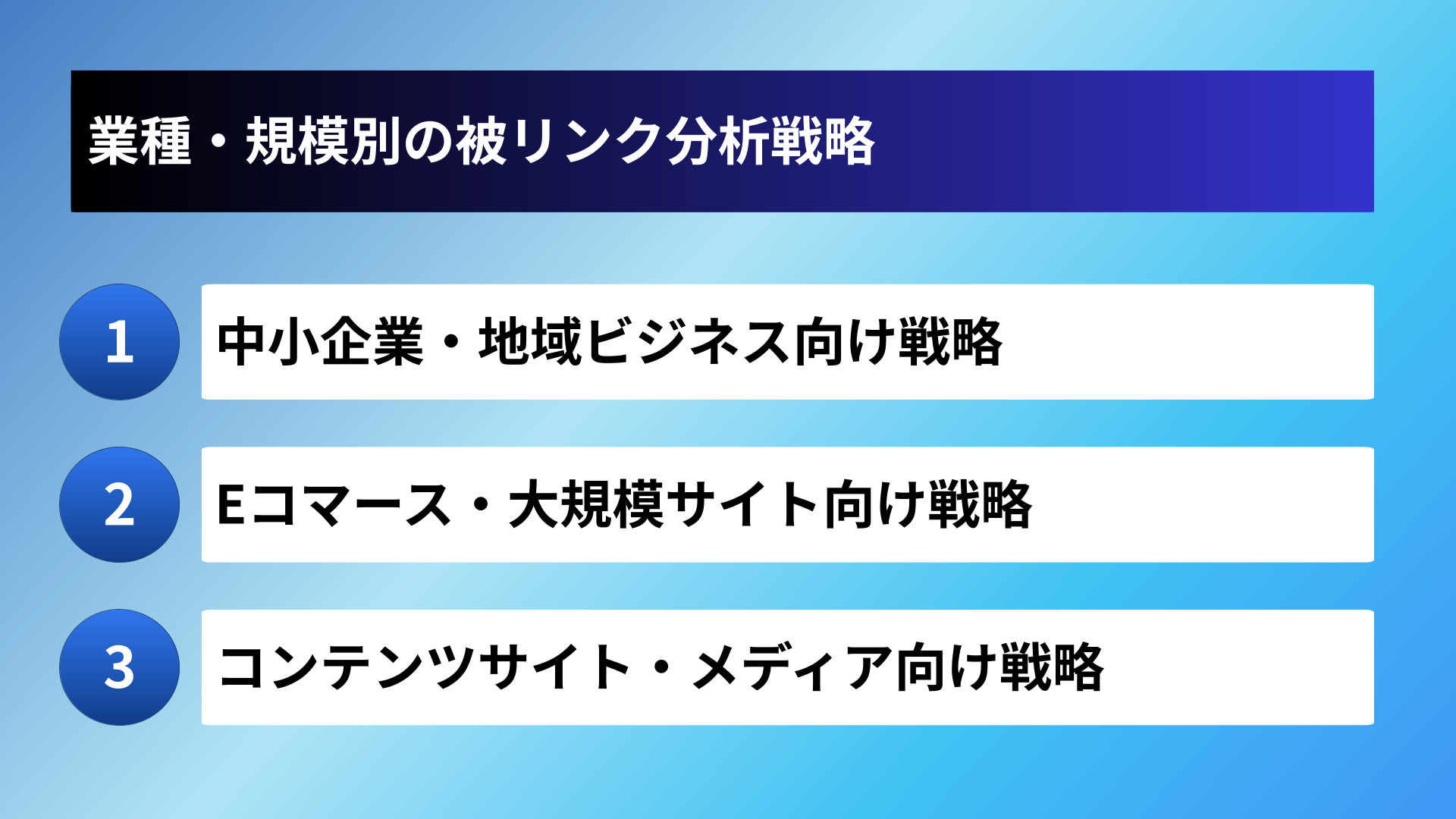 業種・規模別の被リンク分析戦略

1
中小企業・地域ビジネス向け戦略

2
Eコマース・大規模サイト向け戦略

3
コンテンツサイト・メディア向け戦略